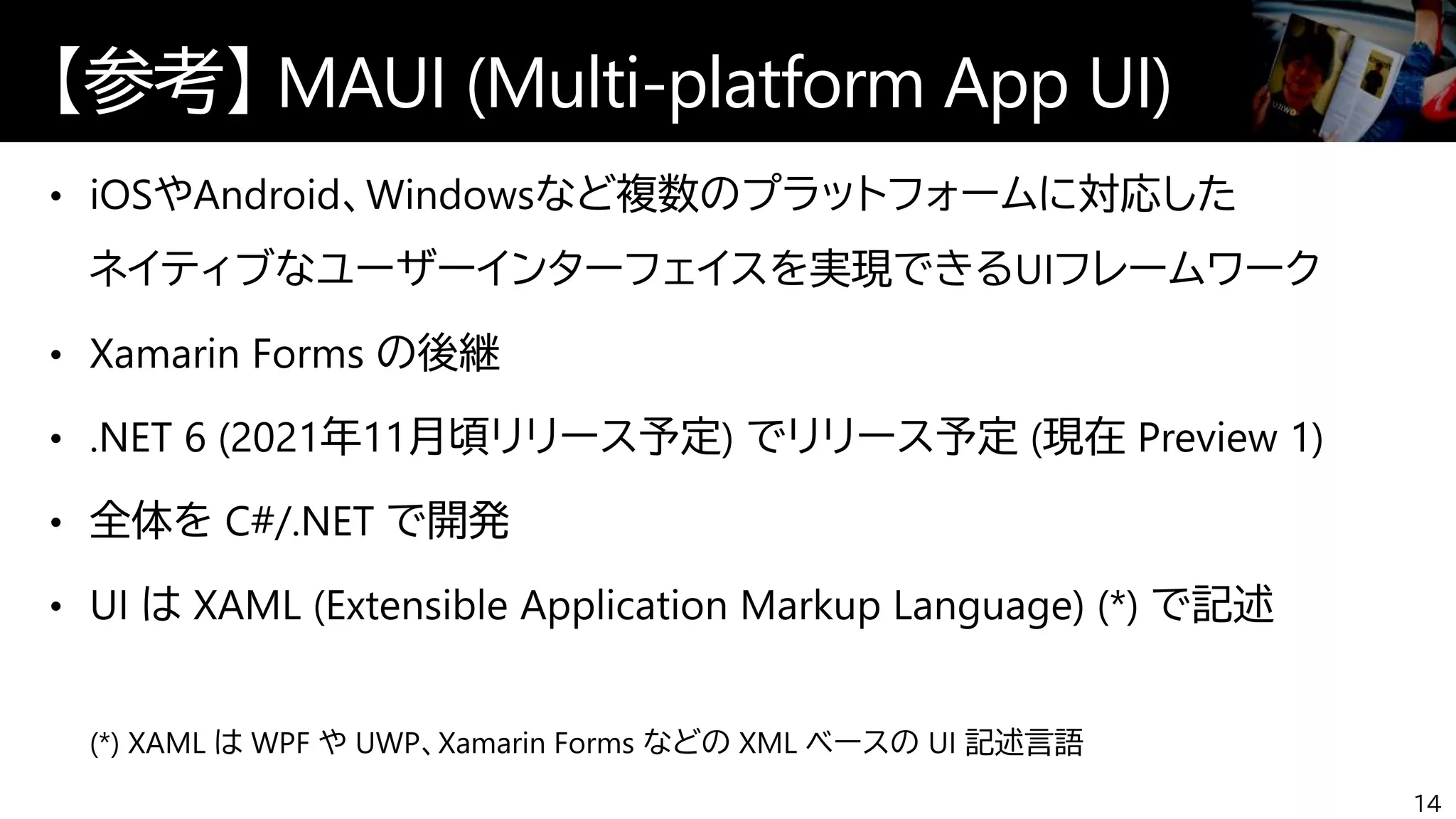 【参考】MAUI (Multi-platform App UI)

• iOSやAndroid、Windowsなど複数のプラットフォームに対応したネイティブなユーザーインターフェイスを実現できるUIフレームワーク

• Xamarin Forms の後継

• .NET 6 (2021年11月頃リリース予定) でリリース予定 (現在 Preview 1)

• 全体を C#/.NET で開発

• UI は XAML (Extensible Application Markup Language) (*) で記述

(*) XAML は WPF や UWP、Xamarin Forms などの XML ベースの UI 記述言語

14